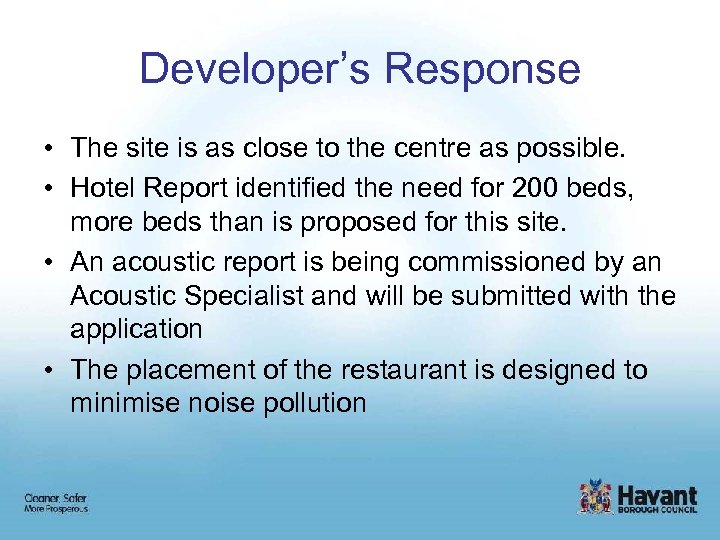 Developer's Response

• The site is as close to the centre as possible.
• Hotel Report identified the need for 200 beds, more beds than is proposed for this site.
• An acoustic report is being commissioned by an Acoustic Specialist and will be submitted with the application
• The placement of the restaurant is designed to minimise noise pollution

Cleaner, Safer
More Prosperous

Havant
BOROUGH COUNCIL